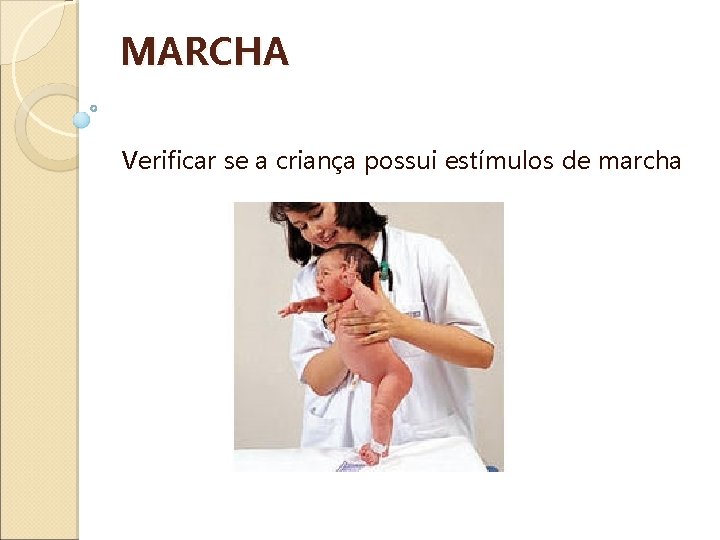 MARCHA

Verificar se a criança possui estímulos de marcha